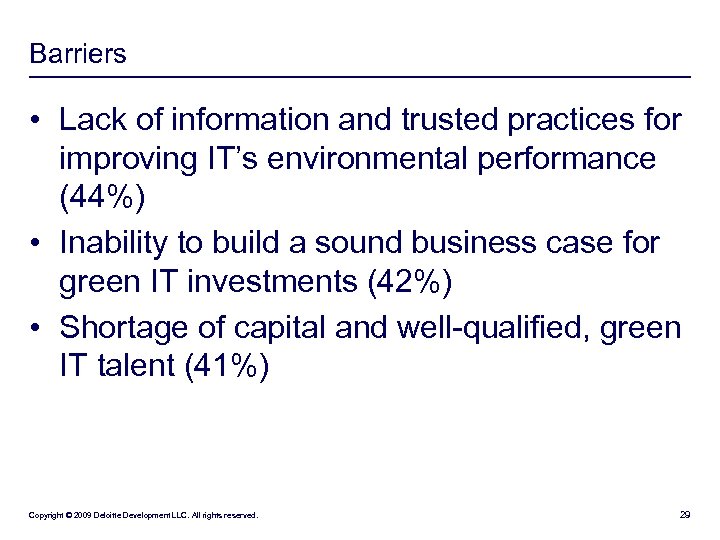 Barriers

• Lack of information and trusted practices for improving IT's environmental performance (44%)

• Inability to build a sound business case for green IT investments (42%)

• Shortage of capital and well-qualified, green IT talent (41%)

Copyright © 2009 Deloitte Development LLC. All rights reserved.

29